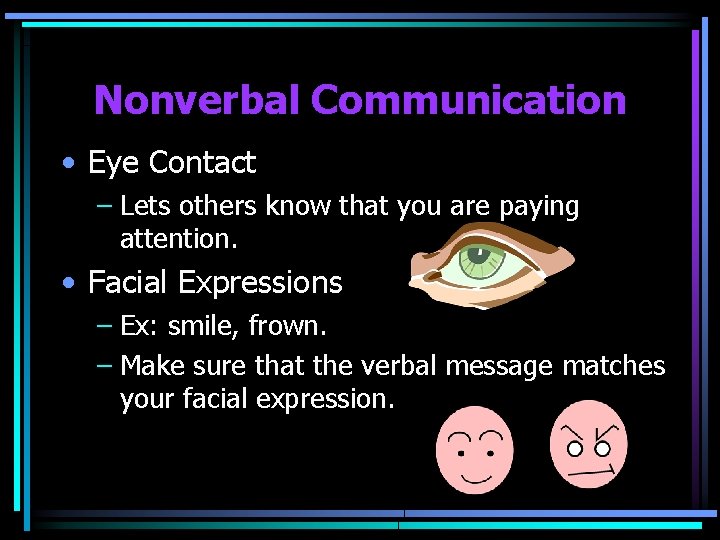 Nonverbal Communication

• Eye Contact
– Lets others know that you are paying attention.

• Facial Expressions
– Ex: smile, frown.
– Make sure that the verbal message matches your facial expression.